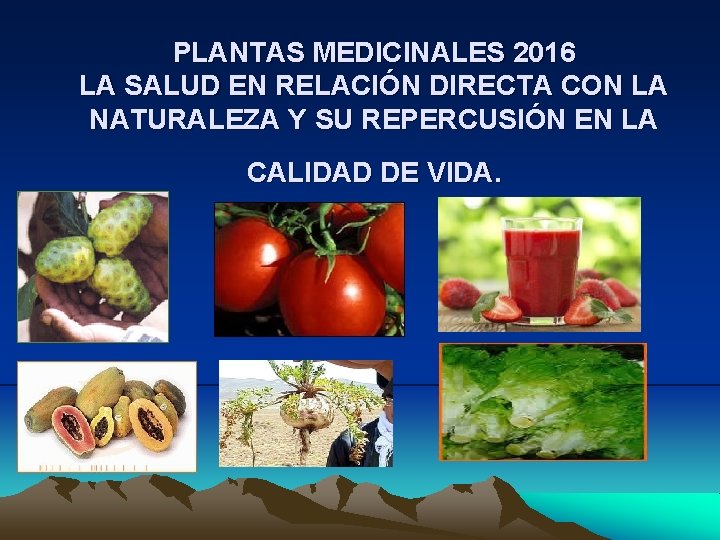 PLANTAS MEDICINALES 2016
LA SALUD EN RELACIÓN DIRECTA CON LA NATURALEZA Y SU REPERCUSIÓN EN LA

CALIDAD DE VIDA.